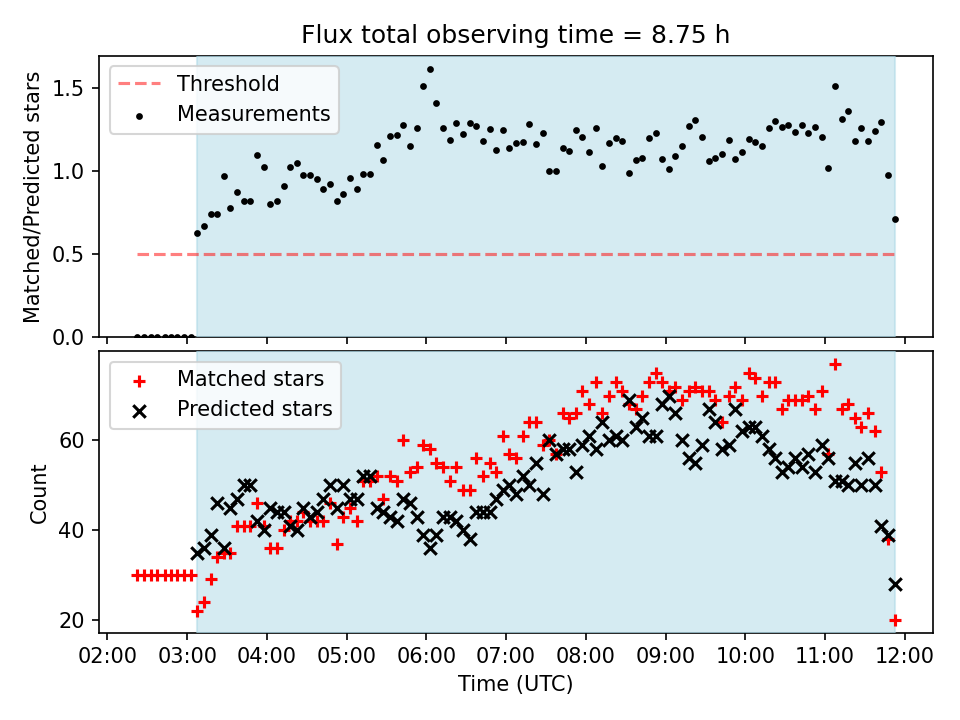 Flux total observing time = 8.75 h

Threshold
Measurements

Matched/Predicted stars

1.5
1.0
0.5
0.0

Matched stars
Predicted stars

Count

60
40
20

02:00 03:00 04:00 05:00 06:00 07:00 08:00 09:00 10:00 11:00 12:00

Time (UTC)